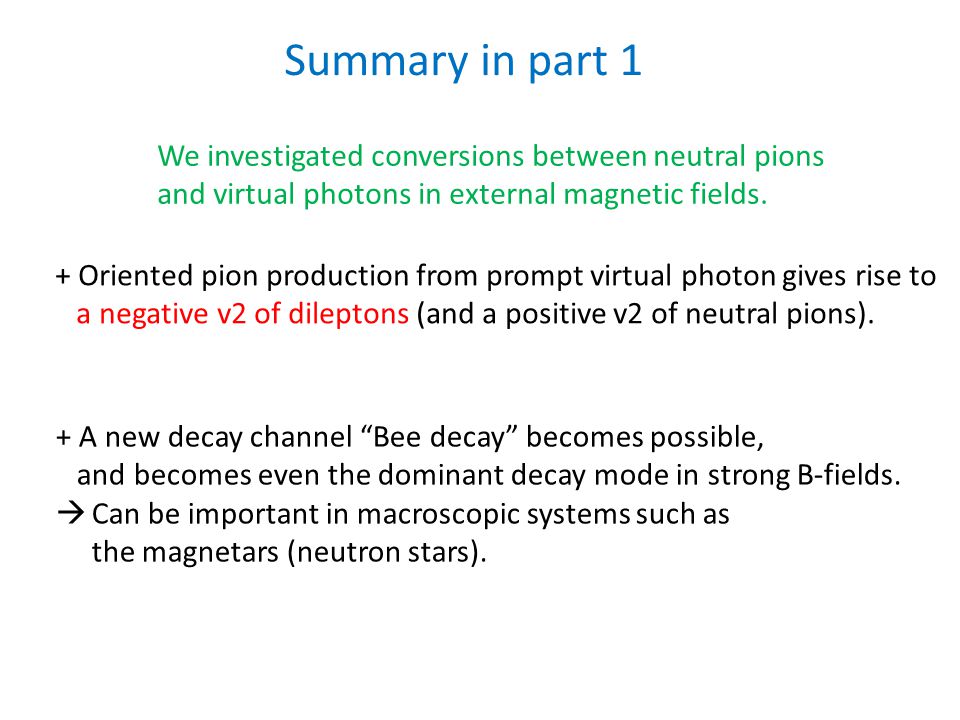 Summary in part 1

We investigated conversions between neutral pions and virtual photons in external magnetic fields.

+ Oriented pion production from prompt virtual photon gives rise to a negative v2 of dileptons (and a positive v2 of neutral pions).

+ A new decay channel “Bee decay” becomes possible, and becomes even the dominant decay mode in strong B-fields.
→ Can be important in macroscopic systems such as the magnetars (neutron stars).